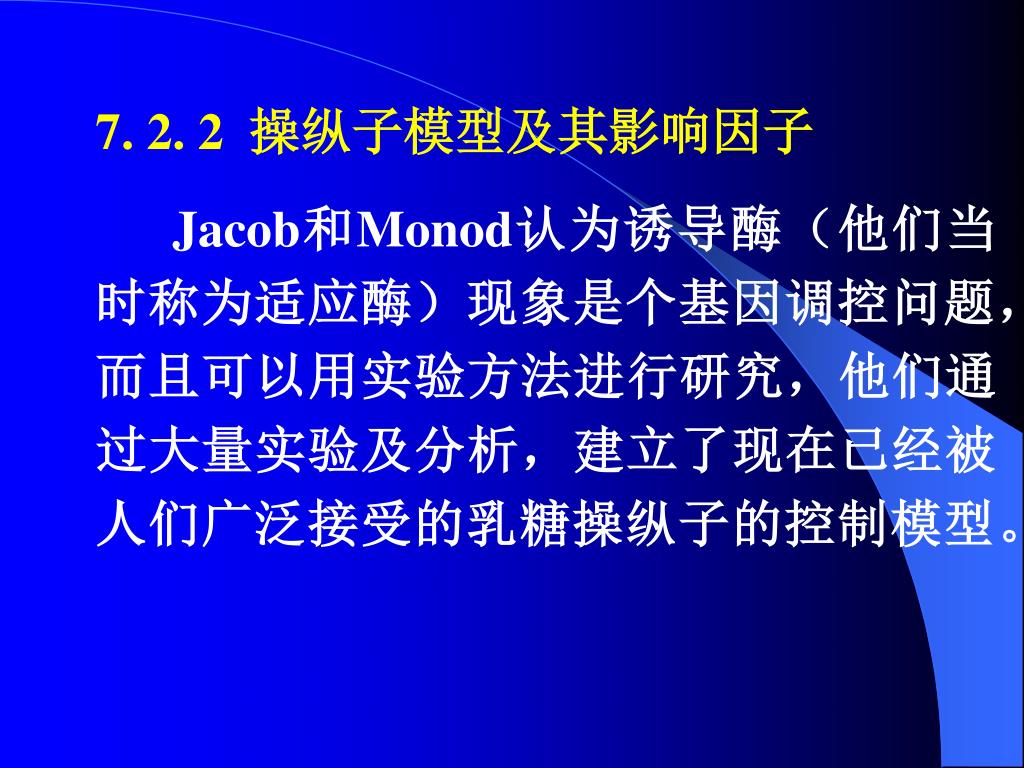 7. 2. 2 操纵子模型及其影响因子

Jacob和Monod认为诱导酶（他们当时称为适应酶）现象是个基因调控问题，而且可以用实验方法进行研究，他们通过大量实验及分析，建立了现在已经被人们广泛接受的乳糖操纵子的控制模型。